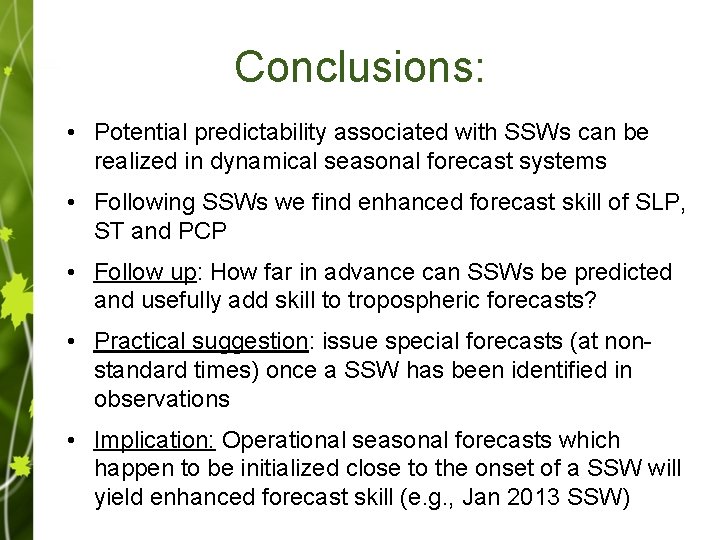 Conclusions:

• Potential predictability associated with SSWs can be realized in dynamical seasonal forecast systems

• Following SSWs we find enhanced forecast skill of SLP, ST and PCP

• Follow up: How far in advance can SSWs be predicted and usefully add skill to tropospheric forecasts?

• Practical suggestion: issue special forecasts (at non-standard times) once a SSW has been identified in observations

• Implication: Operational seasonal forecasts which happen to be initialized close to the onset of a SSW will yield enhanced forecast skill (e.g., Jan 2013 SSW)